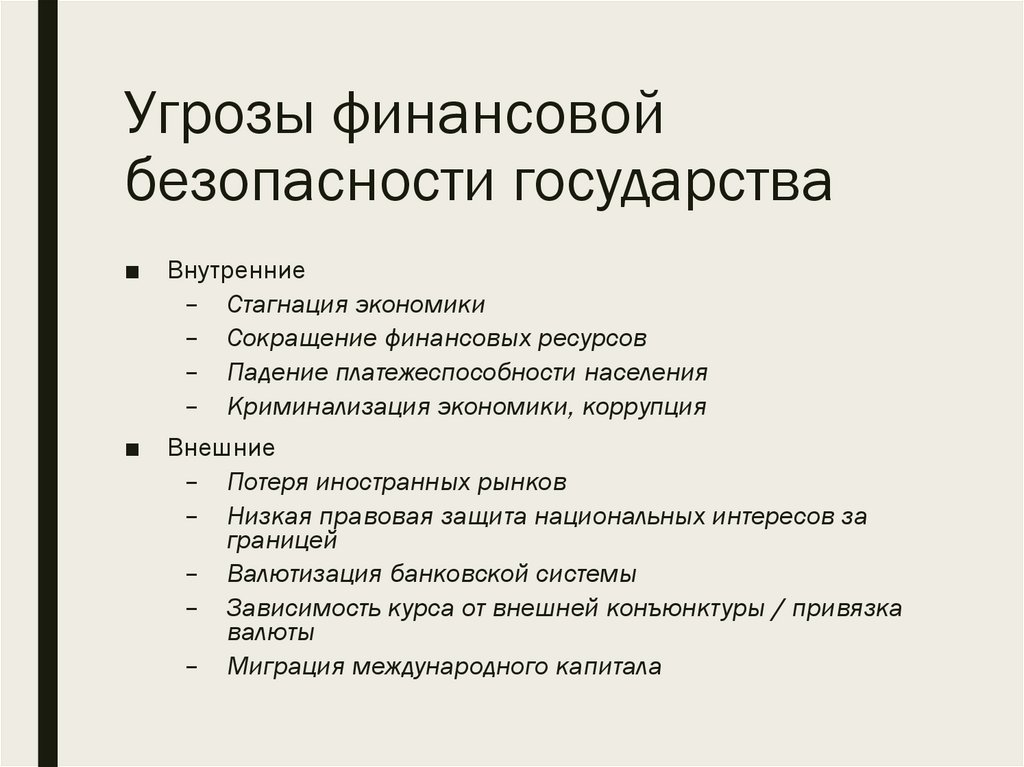 Угрозы финансовой безопасности государства

■ Внутренние
– Стагнация экономики
– Сокращение финансовых ресурсов
– Падение платежеспособности населения
– Криминализация экономики, коррупция

■ Внешние
– Потеря иностранных рынков
– Низкая правовая защита национальных интересов за границей
– Валютизация банковской системы
– Зависимость курса от внешней конъюнктуры / привязка валюты
– Миграция международного капитала